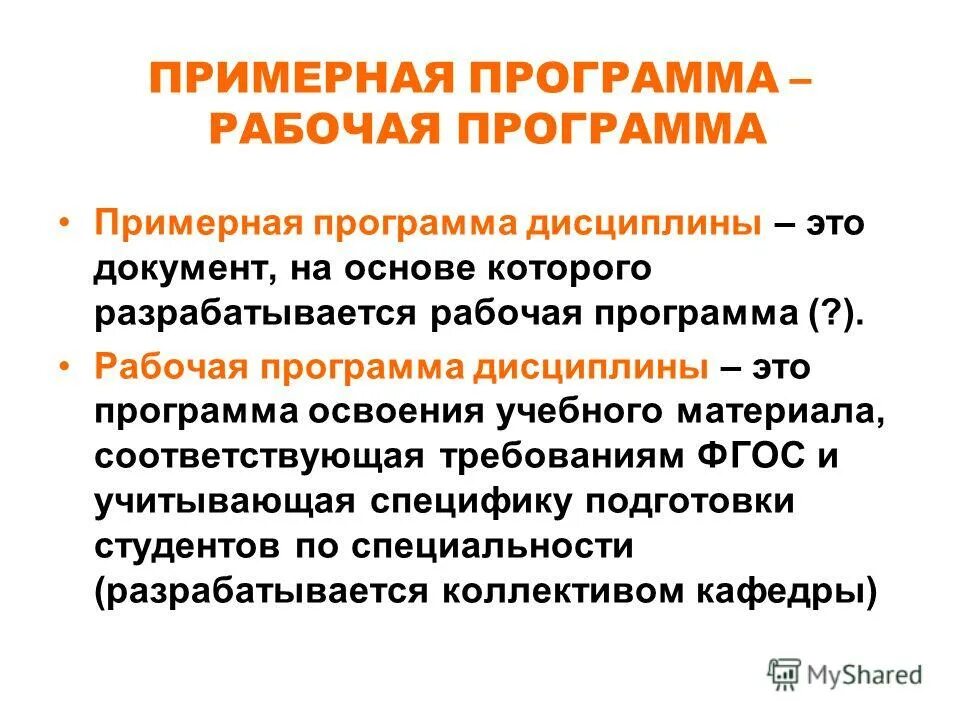 ПРИМЕРНАЯ ПРОГРАММА – РАБОЧАЯ ПРОГРАММА

• Примерная программа дисциплины – это документ, на основе которого разрабатывается рабочая программа (?).

• Рабочая программа дисциплины – это программа освоения учебного материала, соответствующая требованиям ФГОС и учитывающая специфику подготовки студентов по специальности (разрабатывается коллективом кафедры)

MyShared